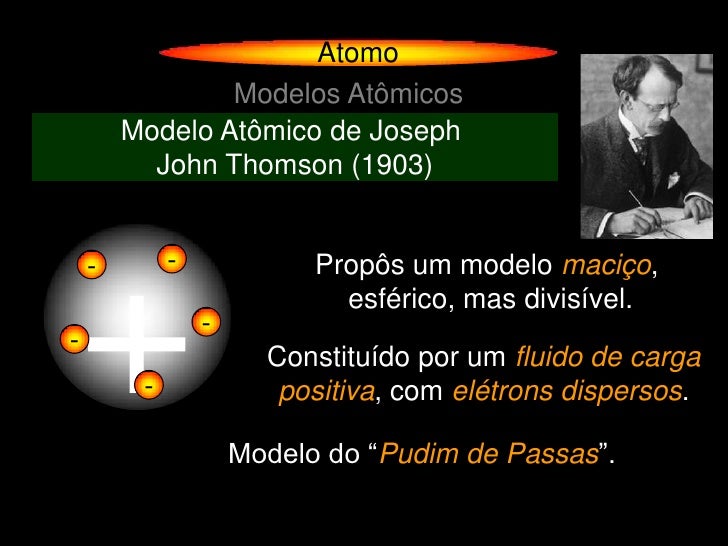 Atomo

Modelos Atômicos

Modelo Atômico de Joseph John Thomson (1903)

-
-
-
-
-

Propôs um modelo maciço, esférico, mas divisível.

Constituído por um fluido de carga positiva, com elétrons dispersos.

Modelo do “Pudim de Passas”.